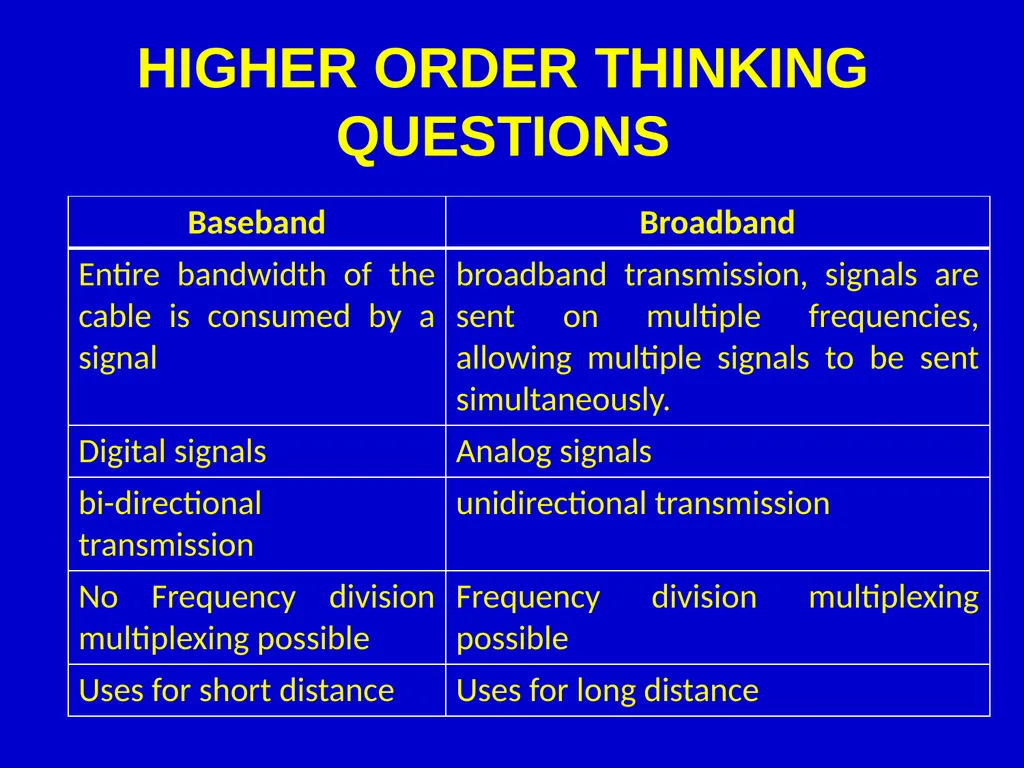 HIGHER ORDER THINKING QUESTIONS

| Baseband | Broadband |
|---|---|
| Entire bandwidth of the cable is consumed by a signal | broadband transmission, signals are sent on multiple frequencies, allowing multiple signals to be sent simultaneously. |
| Digital signals | Analog signals |
| bi-directional transmission | unidirectional transmission |
| No Frequency division multiplexing possible | Frequency division multiplexing possible |
| Uses for short distance | Uses for long distance |